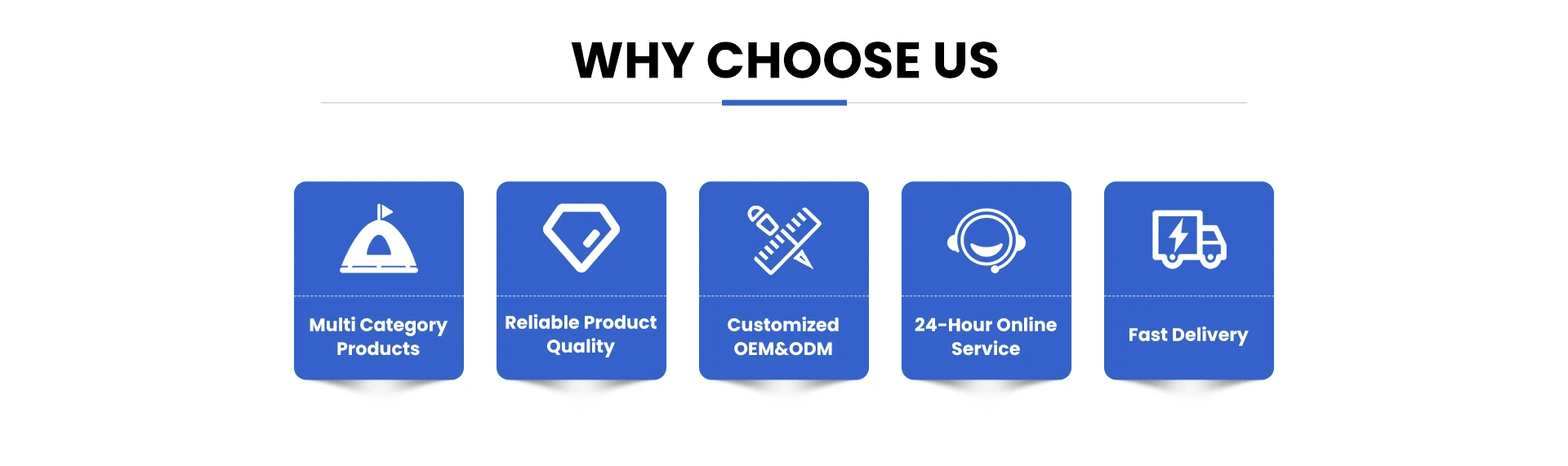 WHY CHOOSE US

Multi Category Products

Reliable Product Quality

Customized OEM&ODM

24-Hour Online Service

Fast Delivery